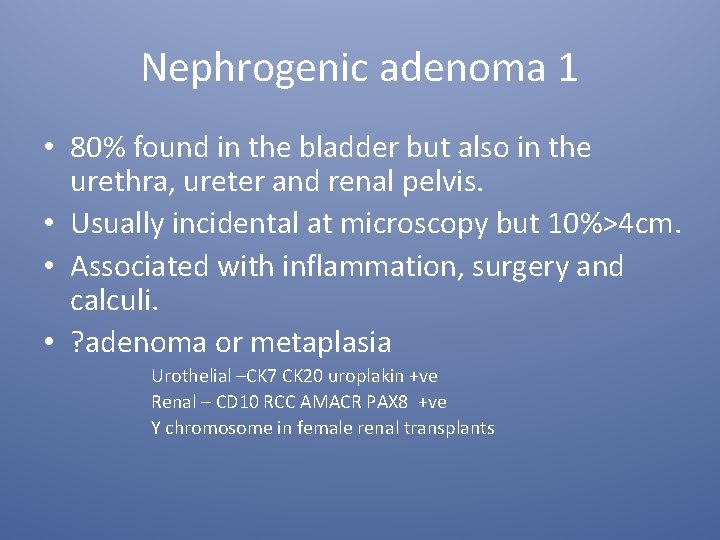 Nephrogenic adenoma 1

• 80% found in the bladder but also in the urethra, ureter and renal pelvis.
• Usually incidental at microscopy but 10%>4cm.
• Associated with inflammation, surgery and calculi.
• ?adenoma or metaplasia

Urothelial –CK7 CK20 uroplakin +ve
Renal – CD10 RCC AMACR PAX8 +ve
Y chromosome in female renal transplants